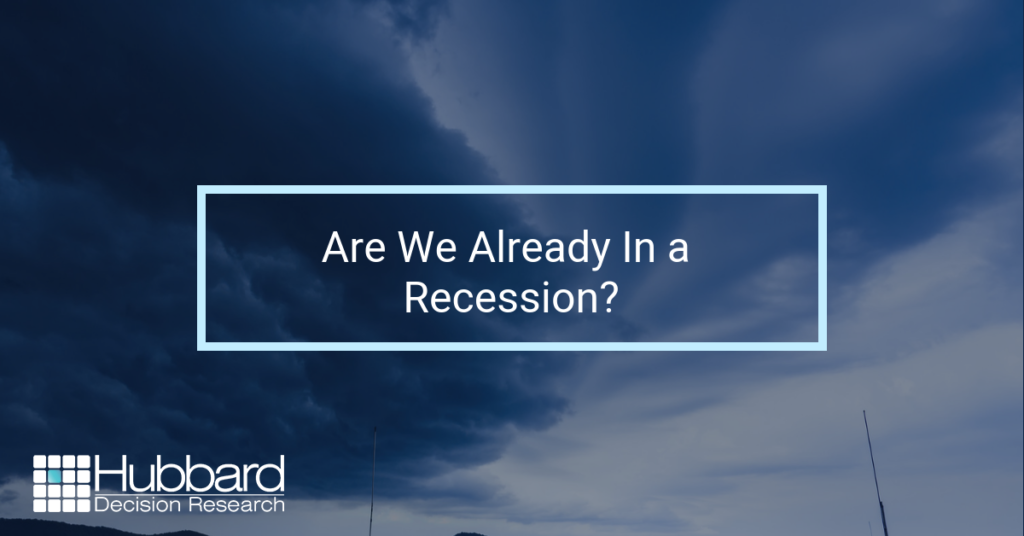 Are We Already In a Recession?

Hubbard
Decision Research